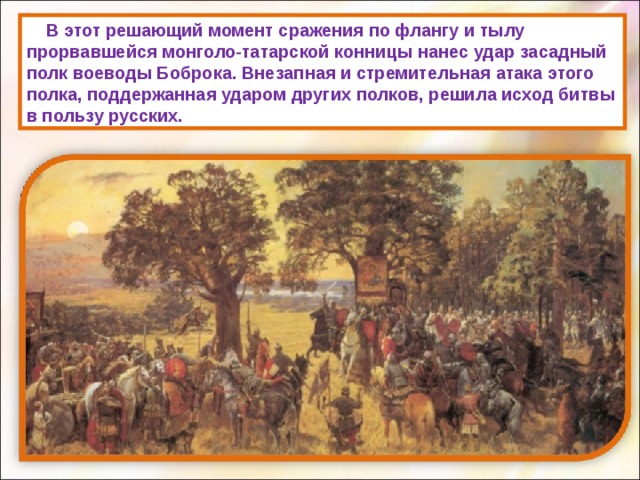 В этот решающий момент сражения по флангу и тылу прорвавшейся монголо-татарской конницы нанес удар засадный полк воеводы Боброка. Внезапная и стремительная атака этого полка, поддержанная ударом других полков, решила исход битвы в пользу русских.